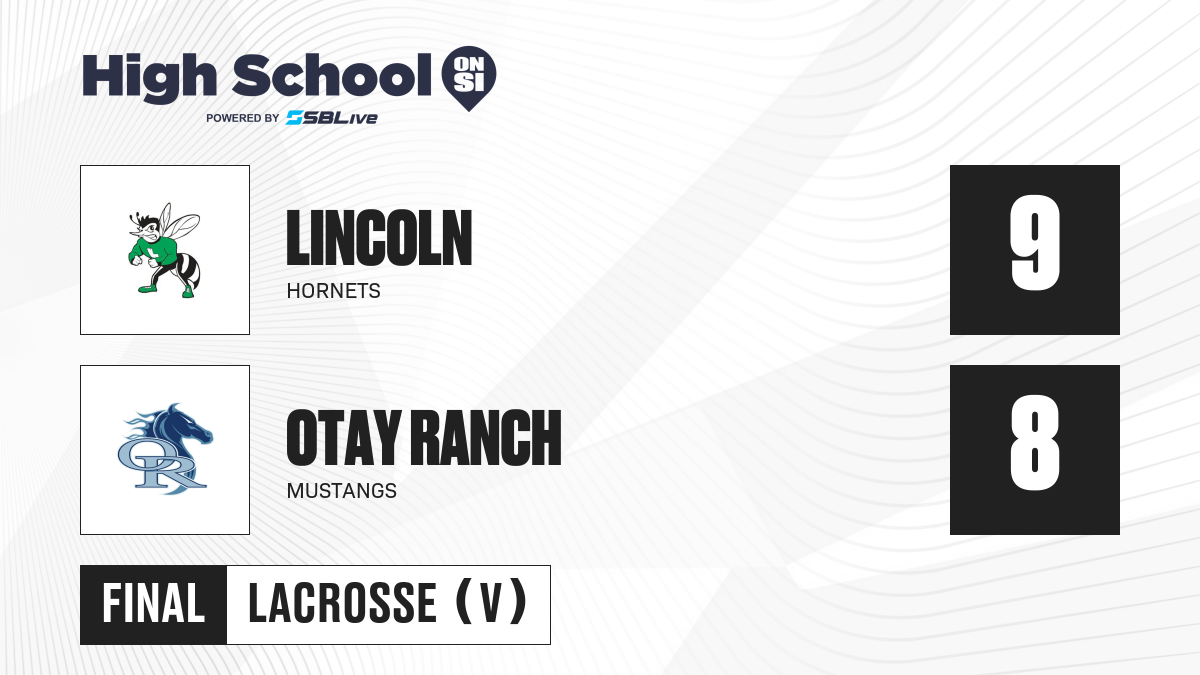 High School ON SI
POWERED BY SBLive

LINCOLN
HORNETS
9

OR

OTAY RANCH
MUSTANGS
8

FINAL LACROSSE (V)